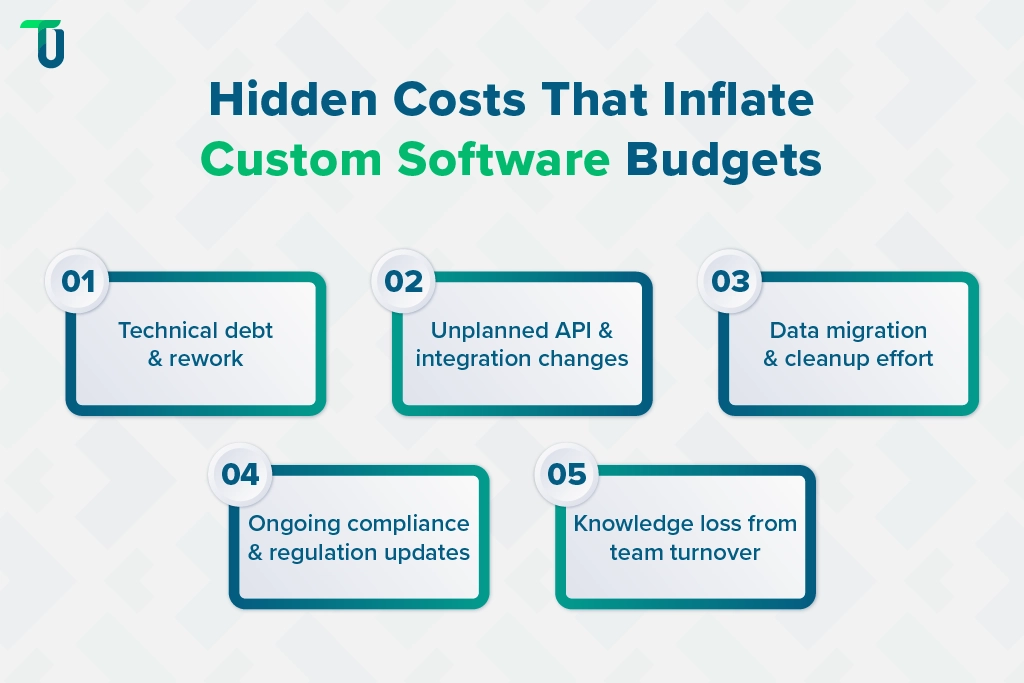 TU

Hidden Costs That Inflate Custom Software Budgets

01
Technical debt & rework

02
Unplanned API & integration changes

03
Data migration & cleanup effort

04
Ongoing compliance & regulation updates

05
Knowledge loss from team turnover